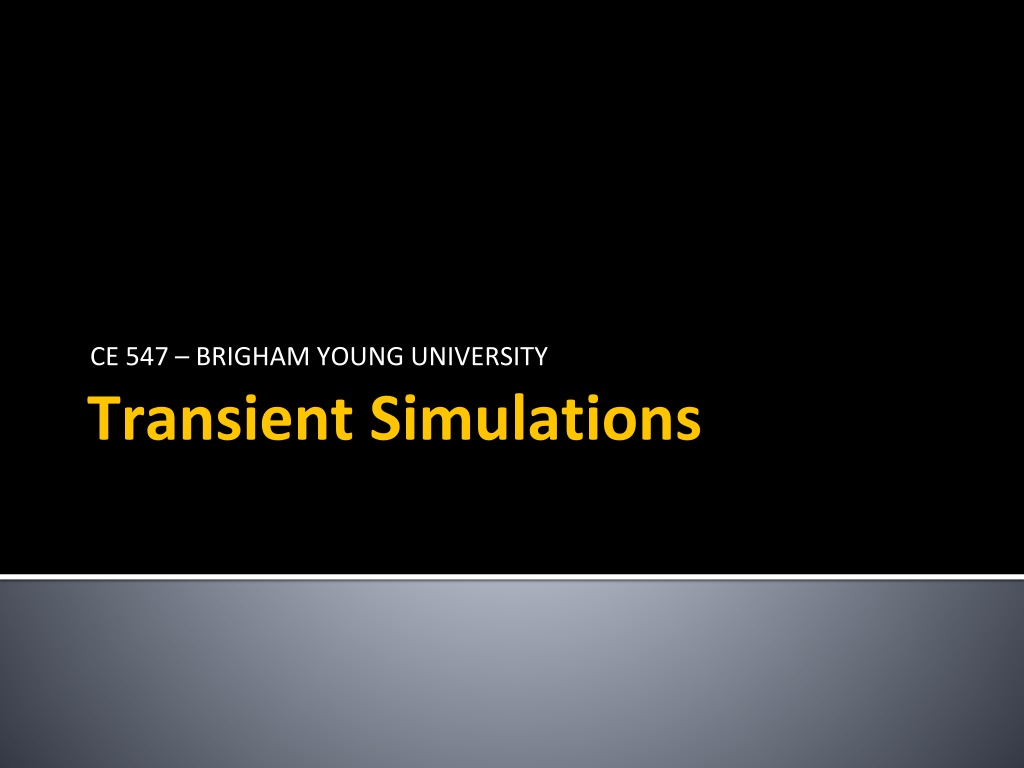 CE 547 – BRIGHAM YOUNG UNIVERSITY

Transient Simulations